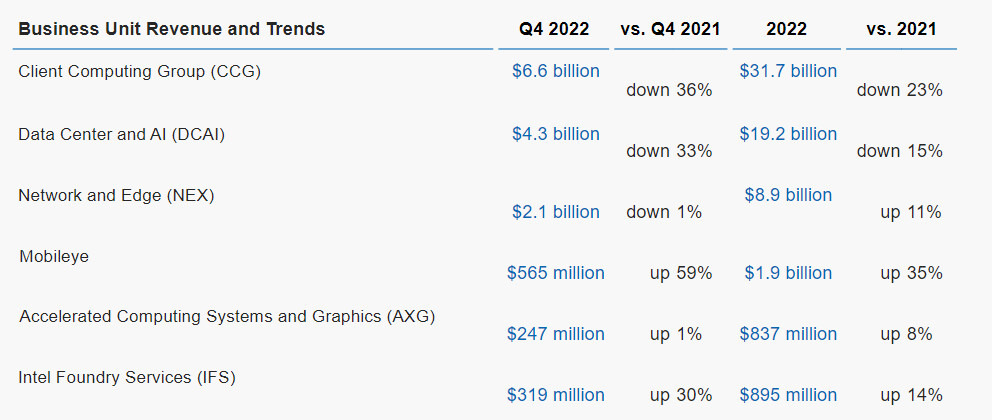 | Business Unit Revenue and Trends | Q4 2022 | vs. Q4 2021 | 2022 | vs. 2021 |
|---|---|---|---|---|
| Client Computing Group (CCG) | $6.6 billion | down 36% | $31.7 billion | down 23% |
| Data Center and AI (DCAI) | $4.3 billion | down 33% | $19.2 billion | down 15% |
| Network and Edge (NEX) | $2.1 billion | down 1% | $8.9 billion | up 11% |
| Mobileye | $565 million | up 59% | $1.9 billion | up 35% |
| Accelerated Computing Systems and Graphics (AXG) | $247 million | up 1% | $837 million | up 8% |
| Intel Foundry Services (IFS) | $319 million | up 30% | $895 million | up 14% |